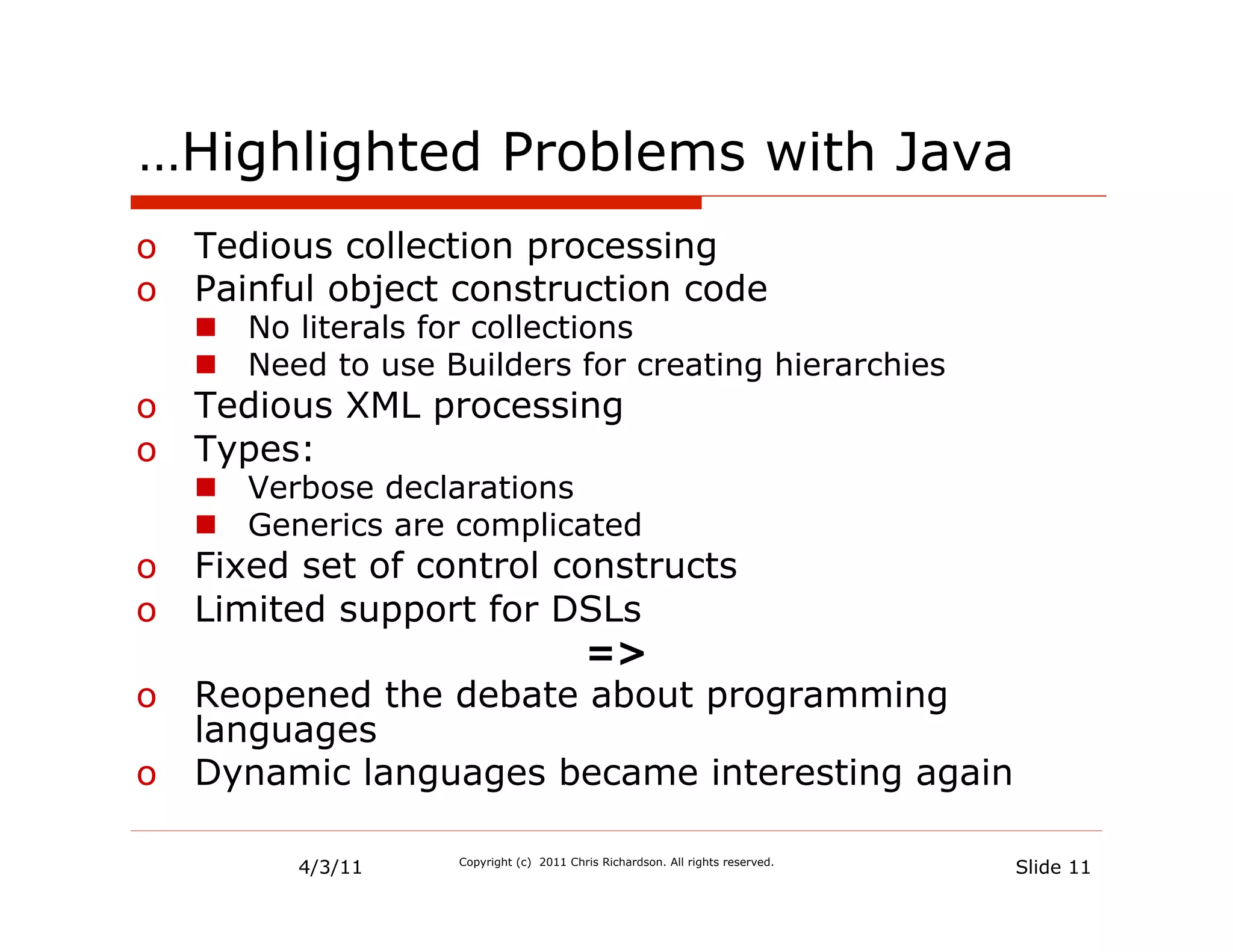 …Highlighted Problems with Java

o Tedious collection processing
o Painful object construction code
■ No literals for collections
■ Need to use Builders for creating hierarchies
o Tedious XML processing
o Types:
■ Verbose declarations
■ Generics are complicated
o Fixed set of control constructs
o Limited support for DSLs

=>

o Reopened the debate about programming languages
o Dynamic languages became interesting again

4/3/11 Copyright (c) 2011 Chris Richardson. All rights reserved. Slide 11